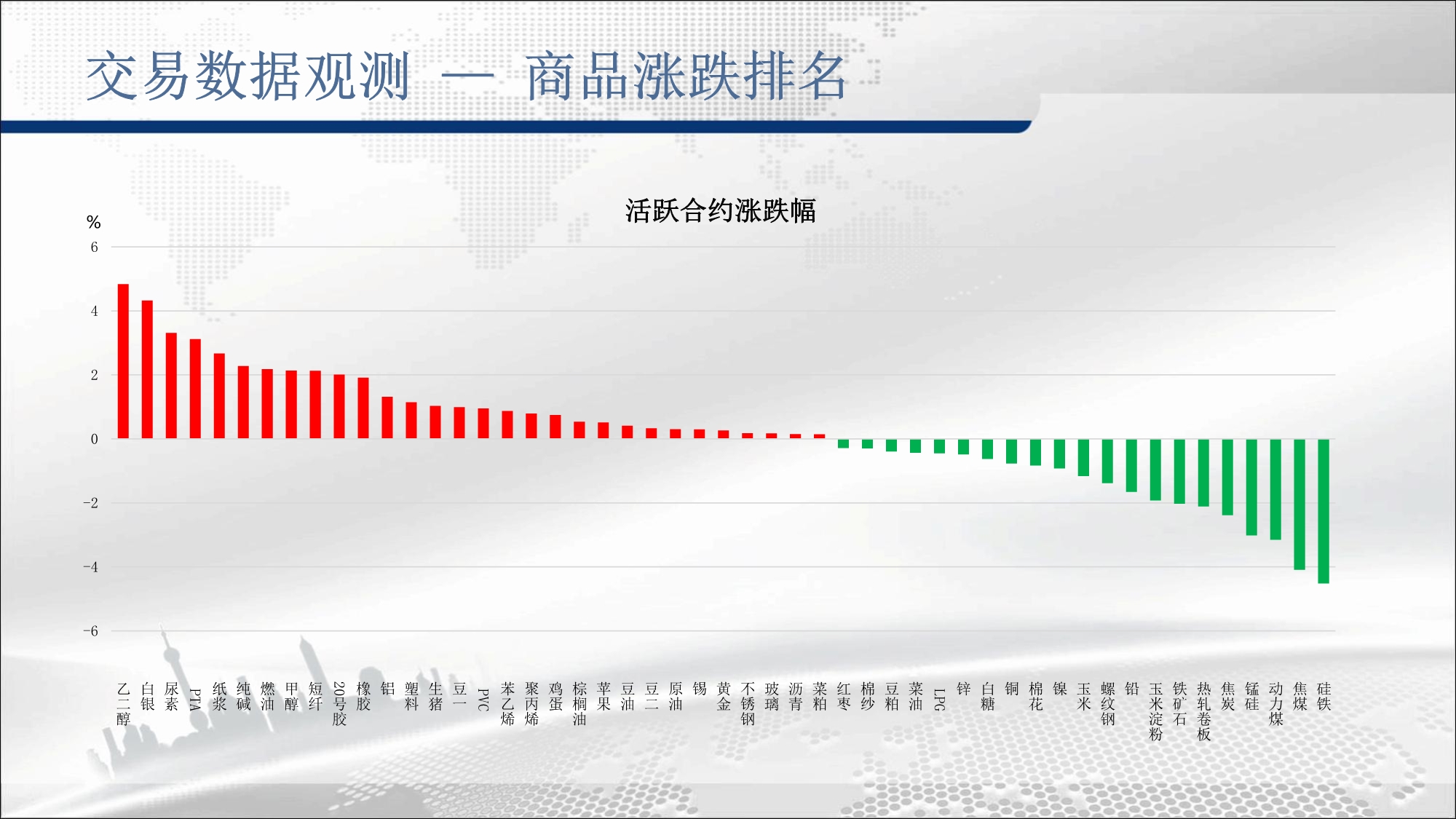 交易数据观测 — 商品涨跌排名

活跃合约涨跌幅

%
6
4
2
0
-2
-4
-6

乙二醇 白银 尿素 PTA 纸浆 纯碱 燃油 甲醇 短纤 20号胶 橡胶 铝 塑料 生猪 豆一 PVC 苯乙烯 聚丙烯 鸡蛋 棕榈油 苹果 豆油 豆二 原油 锡 黄金 不锈钢 玻璃 沥青 菜粕 红枣 棉纱 豆粕 菜油 LPG 锌 白糖 铜 棉花 镍 玉米 螺纹钢 铅 玉米淀粉 铁矿石 热轧卷板 焦炭 锰硅 动力煤 焦煤 硅铁